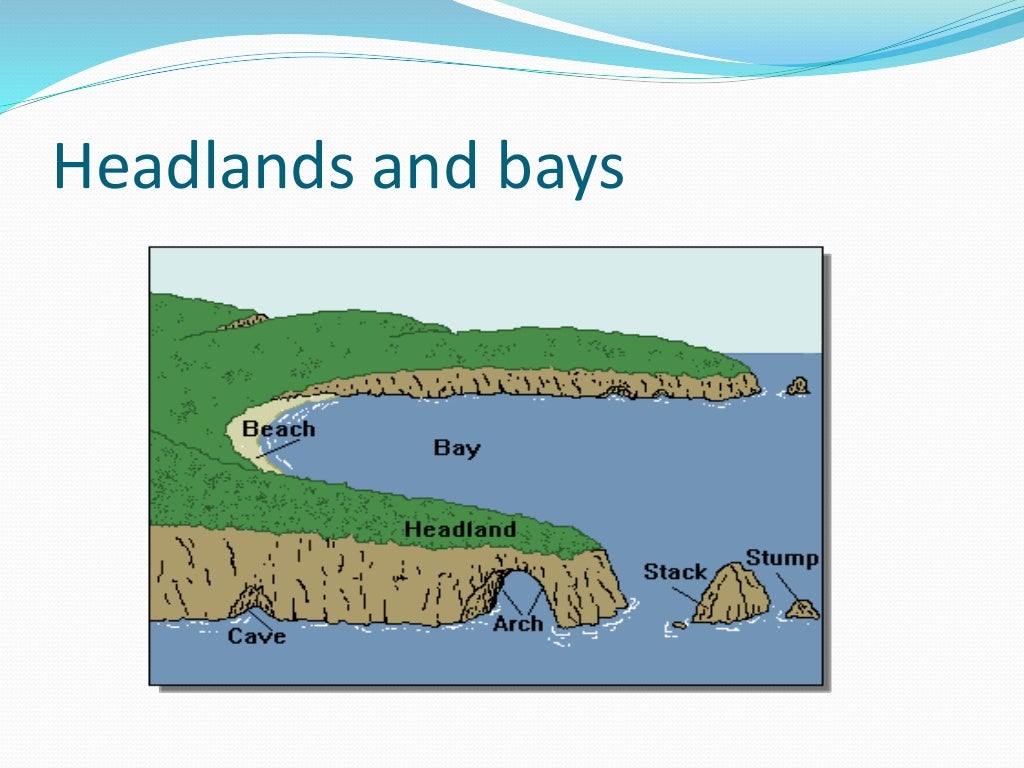 Headlands and bays

Beach

Bay

Headland

Stack

Stump

Cave

Arch